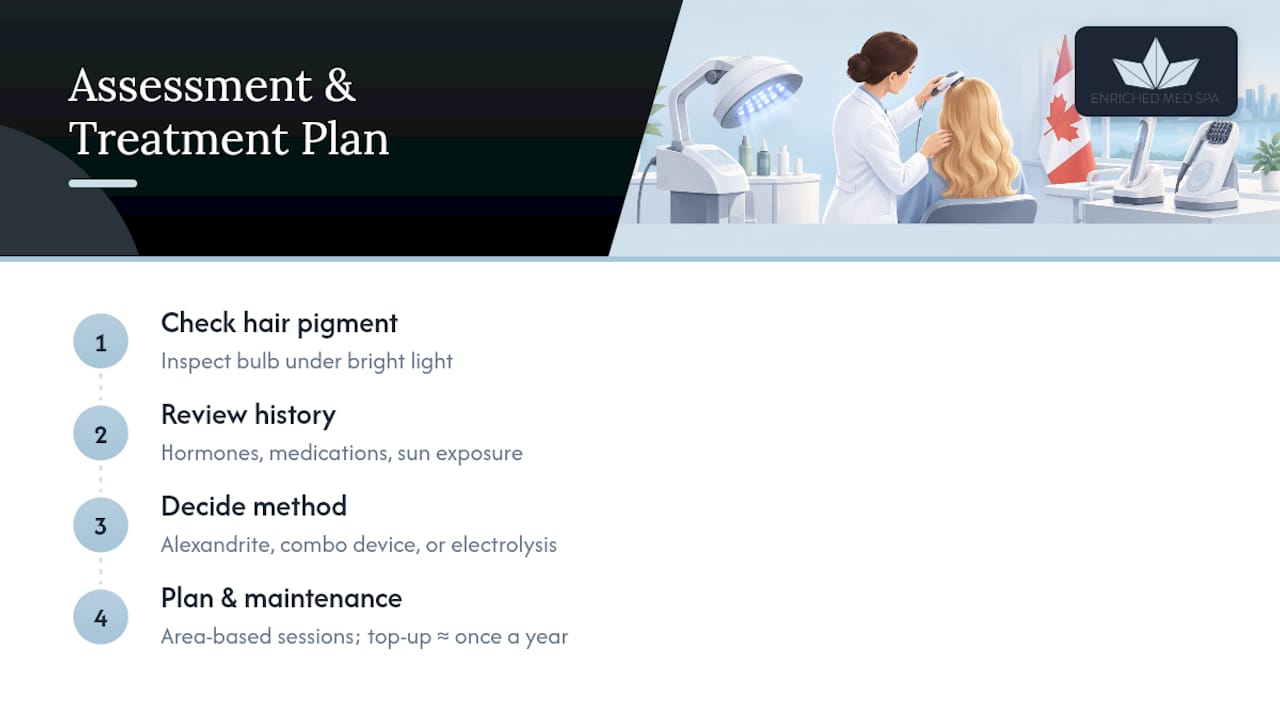 Assessment & Treatment Plan

ENRICHED MED SPA

1
Check hair pigment
Inspect bulb under bright light

2
Review history
Hormones, medications, sun exposure

3
Decide method
Alexandrite, combo device, or electrolysis

4
Plan & maintenance
Area-based sessions; top-up ≈ once a year